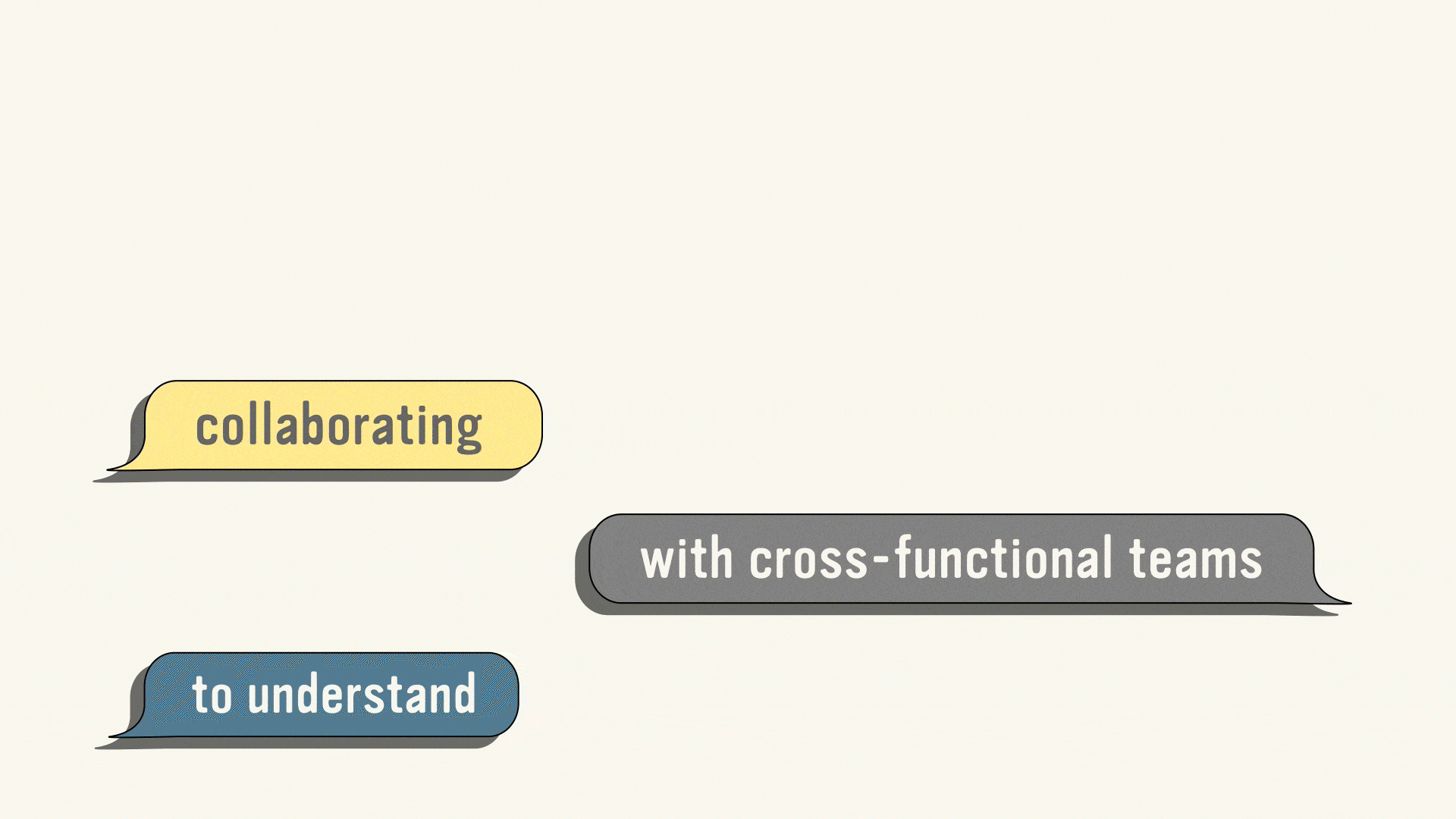 collaborating

with cross-functional teams

to understand